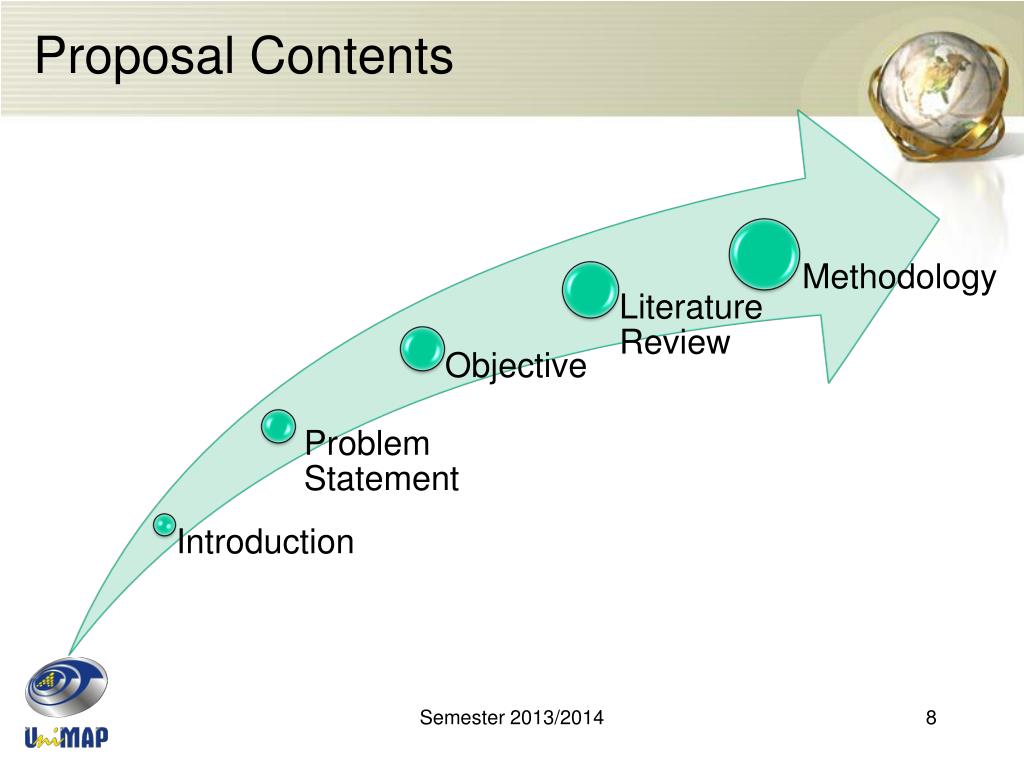 Proposal Contents

Introduction

Problem Statement

Objective

Literature Review

Methodology

UniMAP

Semester 2013/2014

8